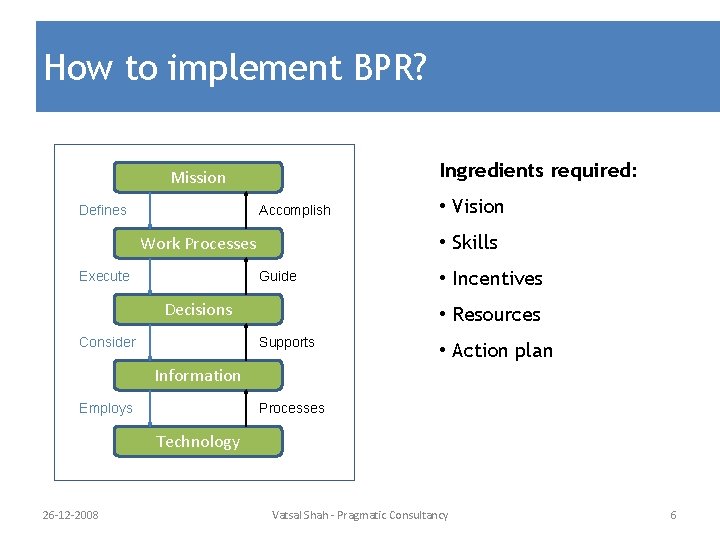 How to implement BPR?

Mission
Defines
Accomplish
Work Processes
Execute
Guide
Decisions
Consider
Supports
Information
Employs
Processes
Technology

Ingredients required:
• Vision
• Skills
• Incentives
• Resources
• Action plan

26-12-2008
Vatsal Shah - Pragmatic Consultancy
6